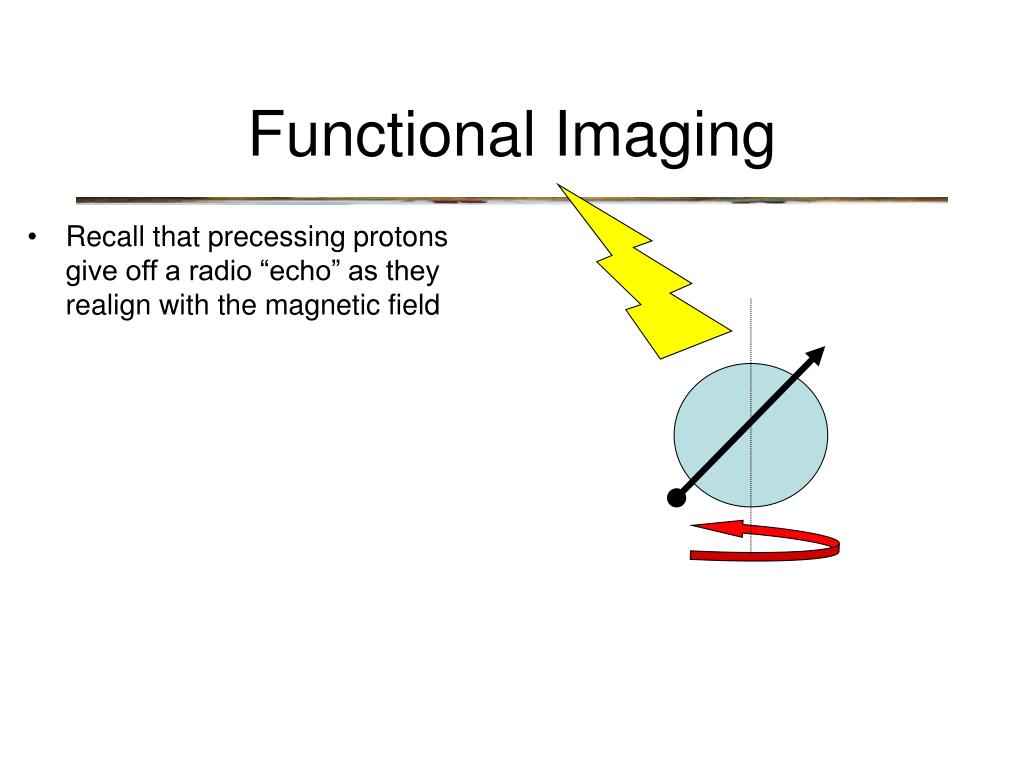 Functional Imaging

• Recall that precessing protons give off a radio “echo” as they realign with the magnetic field